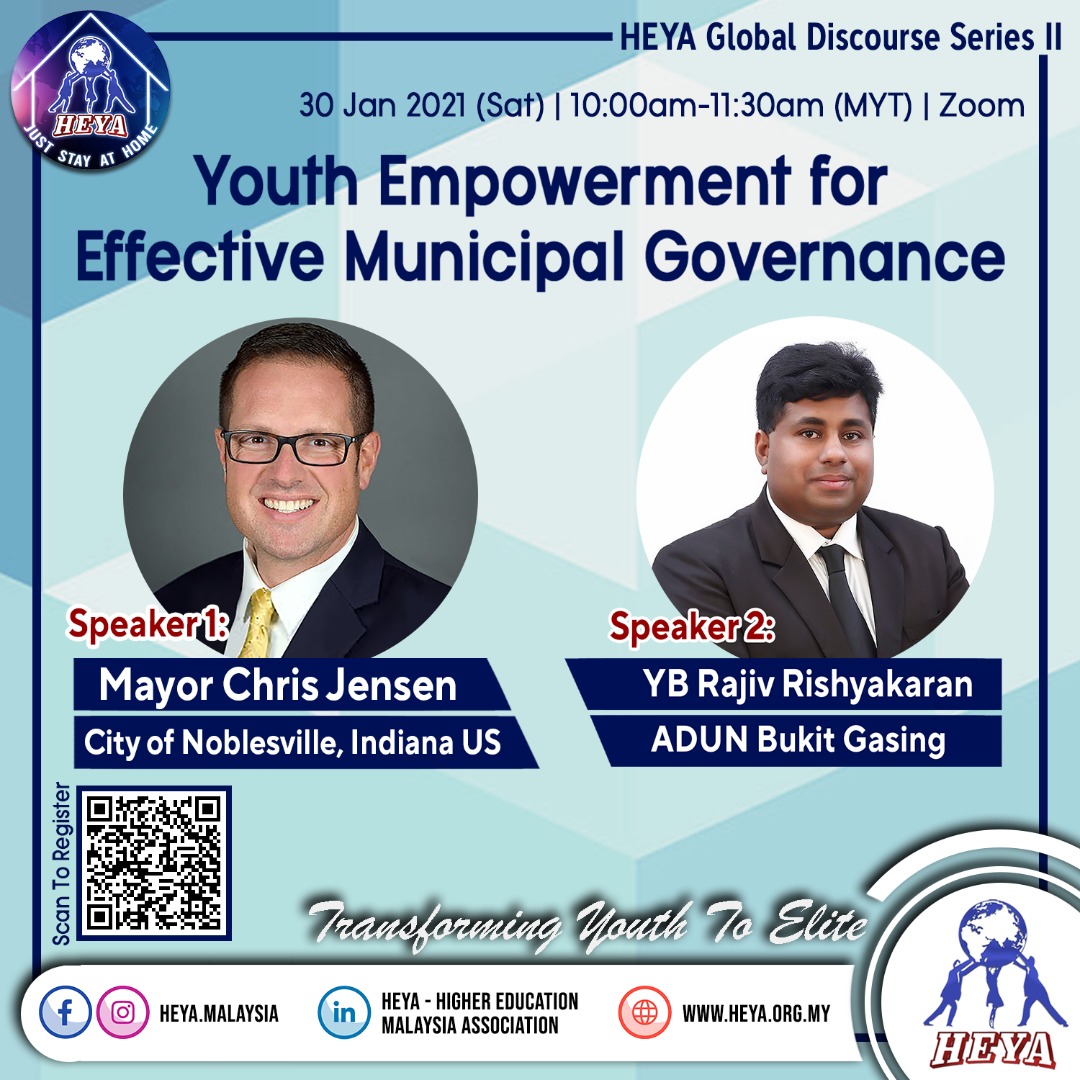 HEYA
JUST STAY AT HOME

HEYA Global Discourse Series II

30 Jan 2021 (Sat) | 10:00am-11:30am (MYT) | Zoom

Youth Empowerment for Effective Municipal Governance

Speaker 1:
Mayor Chris Jensen
City of Noblesville, Indiana US

Speaker 2:
YB Rajiv Rishyakaran
ADUN Bukit Gasing

Scan To Register

Transforming Youth To Elite

HEYA.MALAYSIA

HEYA - HIGHER EDUCATION MALAYSIA ASSOCIATION

WWW.HEYA.ORG.MY

HEYA